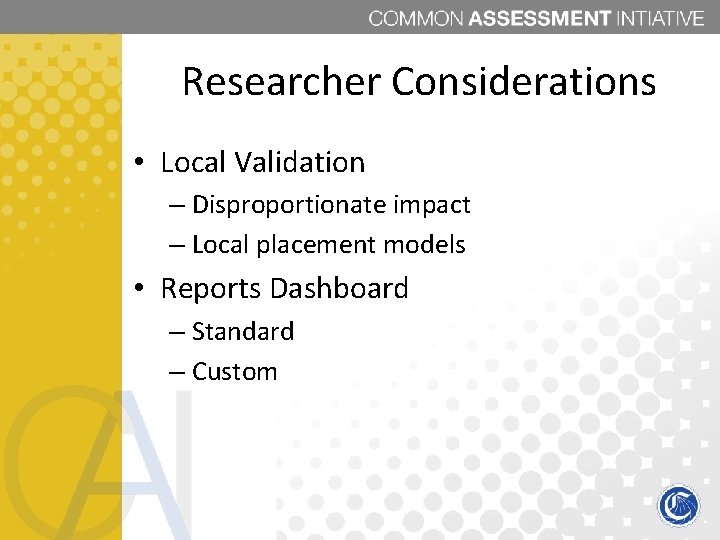 COMMON ASSESSMENT INTIATIVE

Researcher Considerations

• Local Validation
– Disproportionate impact
– Local placement models
• Reports Dashboard
– Standard
– Custom

CAI